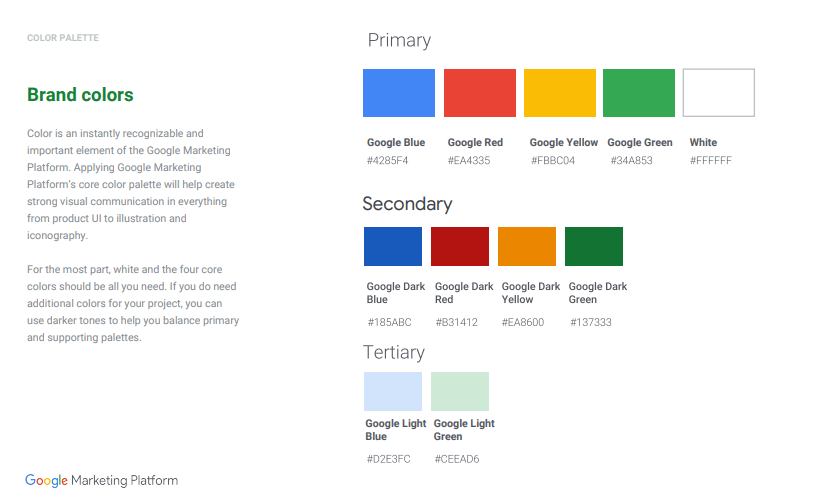 COLOR PALETTE

Brand colors

Color is an instantly recognizable and important element of the Google Marketing Platform. Applying Google Marketing Platform's core color palette will help create strong visual communication in everything from product UI to illustration and iconography.

For the most part, white and the four core colors should be all you need. If you do need additional colors for your project, you can use darker tones to help you balance primary and supporting palettes.

Google Marketing Platform

Primary

Google Blue
#4285F4

Google Red
#EA4335

Google Yellow
#FBBC04

Google Green
#34A853

White
#FFFFFF

Secondary

Google Dark Blue
#185ABC

Google Dark Red
#B31412

Google Dark Yellow
#EA8600

Google Dark Green
#137333

Tertiary

Google Light Blue
#D2E3FC

Google Light Green
#CEEAD6